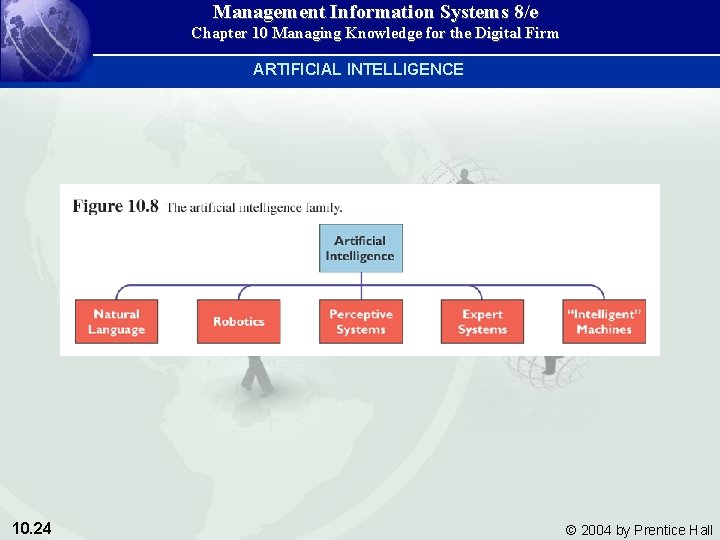 Management Information Systems 8/e
Chapter 10 Managing Knowledge for the Digital Firm

ARTIFICIAL INTELLIGENCE

Figure 10.8 The artificial intelligence family.

Artificial Intelligence

Natural Language

Robotics

Perceptive Systems

Expert Systems

"Intelligent" Machines

10.24

© 2004 by Prentice Hall